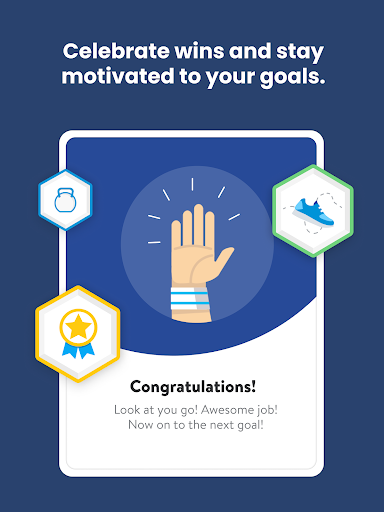 Celebrate wins and stay motivated to your goals.

Congratulations!

Look at you go! Awesome job! Now on to the next goal!